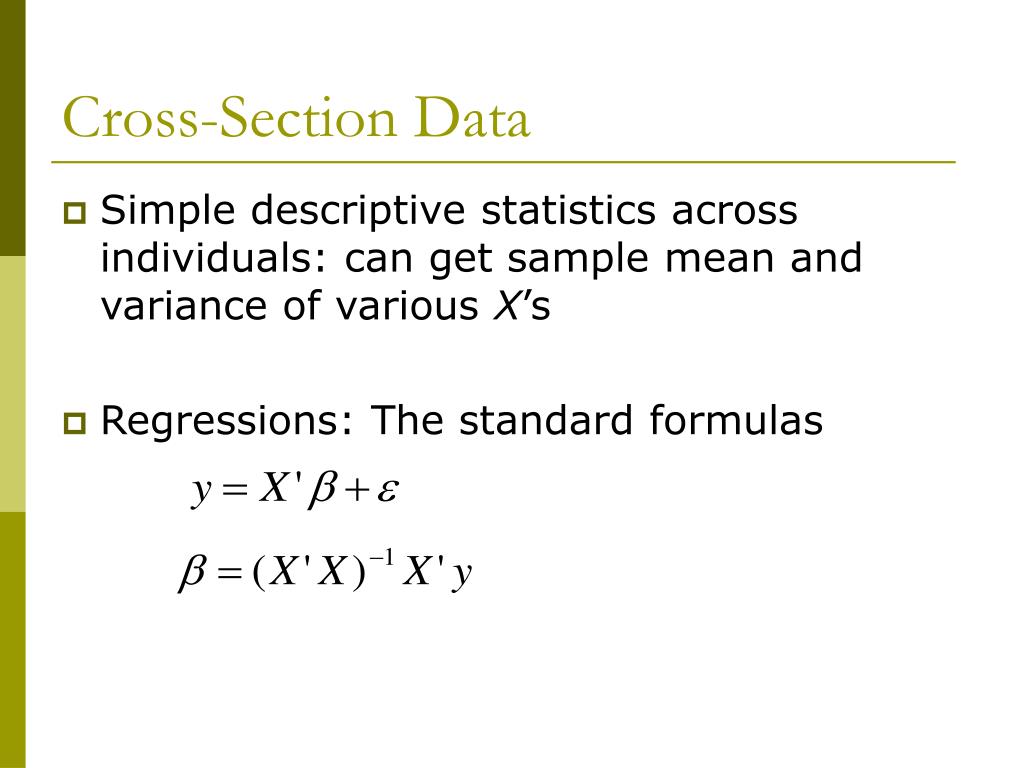 Cross-Section Data

Simple descriptive statistics across individuals: can get sample mean and variance of various $X$'s

Regressions: The standard formulas

$y = X'\beta + \varepsilon$

$\beta = (X'X)^{-1}X'y$